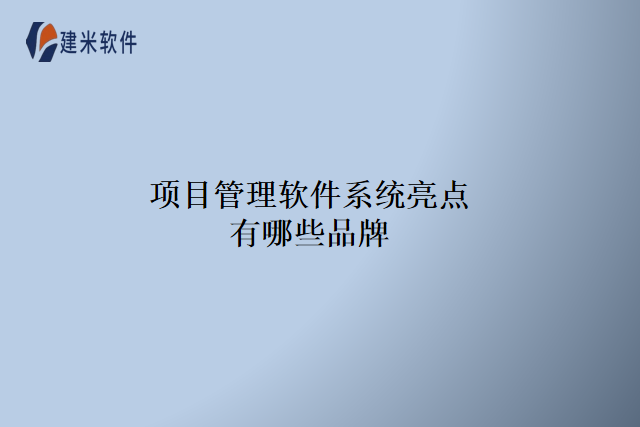 建米软件

项目管理软件系统亮点有哪些品牌